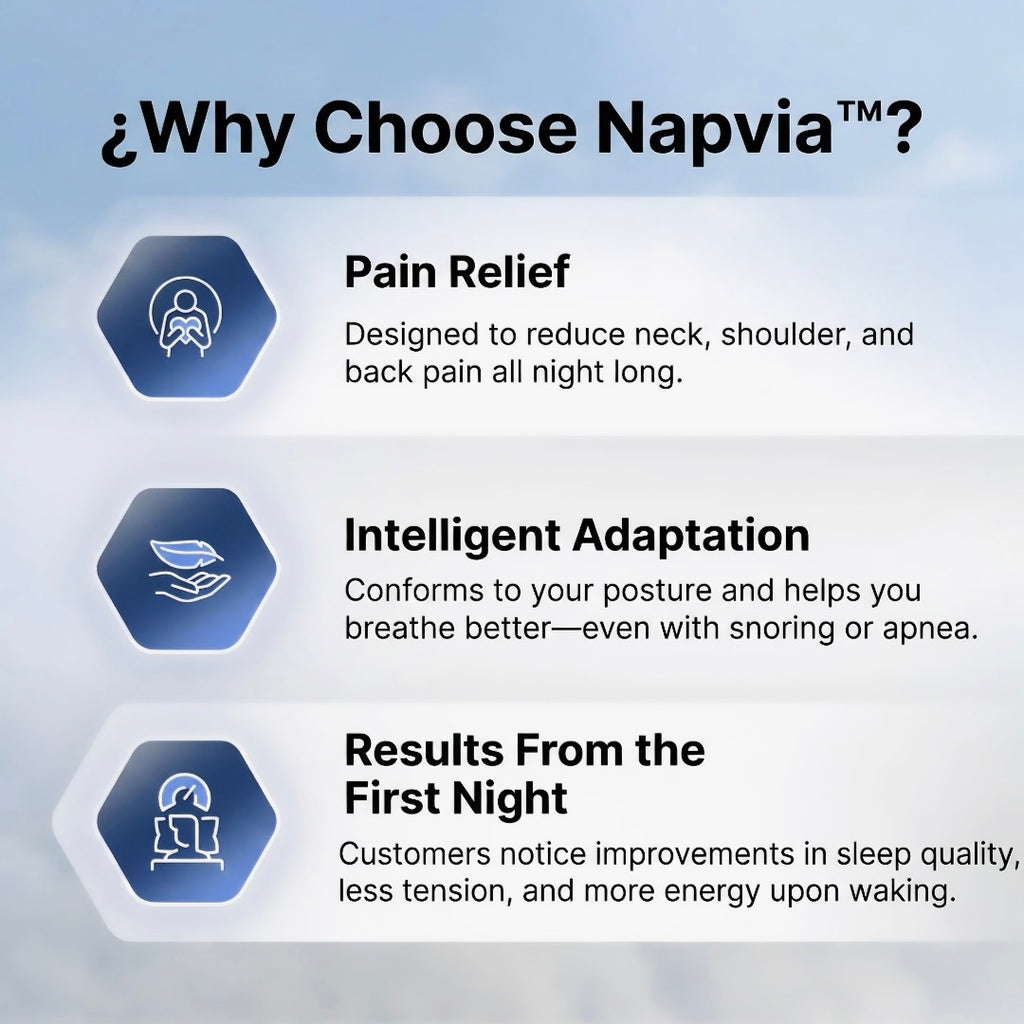 ¿Why Choose Napvia™?

Pain Relief

Designed to reduce neck, shoulder, and back pain all night long.

Intelligent Adaptation

Conforms to your posture and helps you breathe better—even with snoring or apnea.

Results From the First Night

Customers notice improvements in sleep quality, less tension, and more energy upon waking.